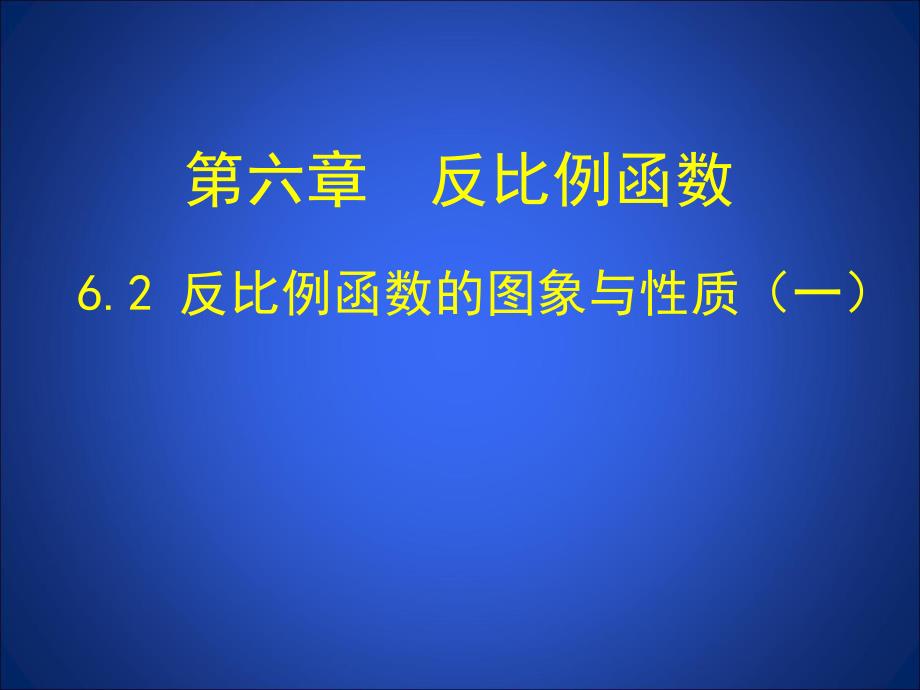 第六章　反比例函数

6.2 反比例函数的图象与性质（一）